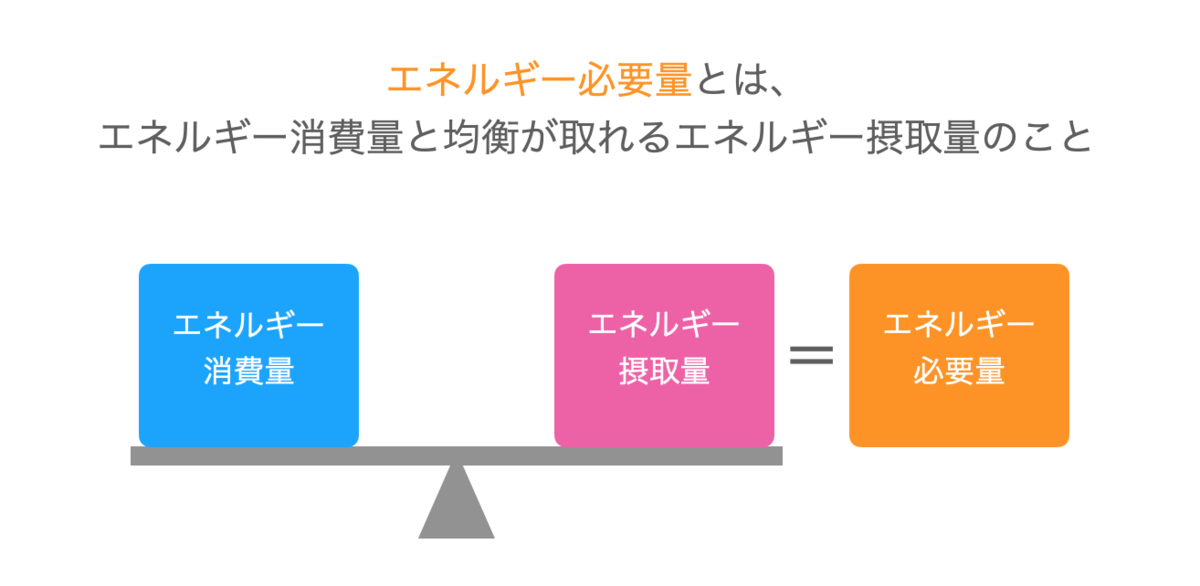 エネルギー必要量とは、
エネルギー消費量と均衡が取れるエネルギー摂取量のこと

エネルギー消費量

エネルギー摂取量

=

エネルギー必要量